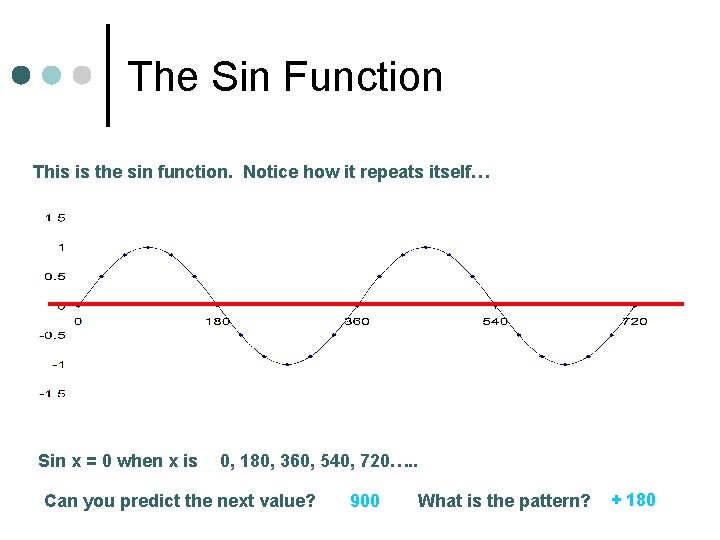 The Sin Function

This is the sin function. Notice how it repeats itself…

1.5
1
0.5
0
-0.5
-1
-1.5
0
180
360
540
720

Sin x = 0 when x is 0, 180, 360, 540, 720…..

Can you predict the next value? 900 What is the pattern? + 180